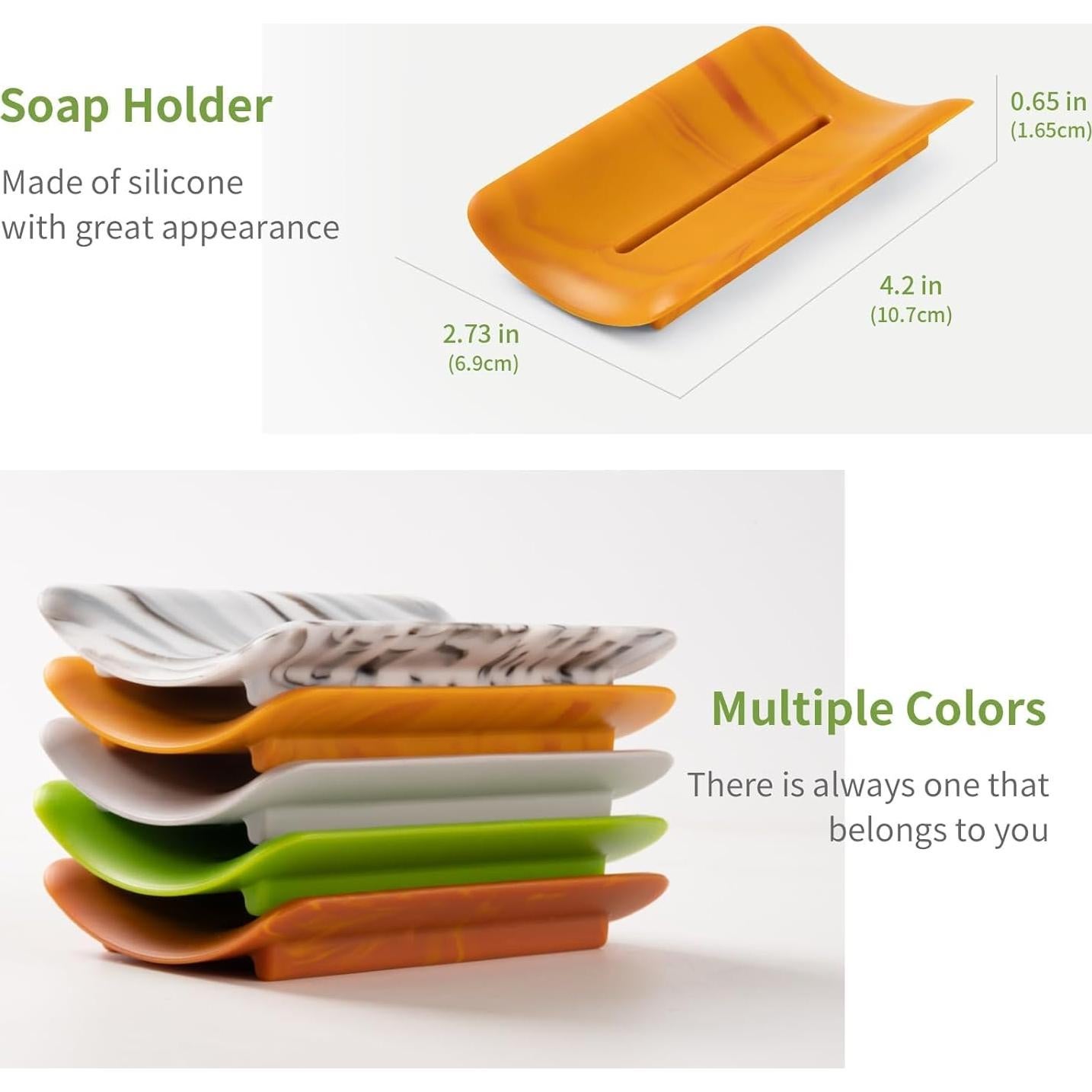 Soap Holder

Made of silicone with great appearance

0.65 in
(1.65cm)

4.2 in
(10.7cm)

2.73 in
(6.9cm)

Multiple Colors

There is always one that belongs to you